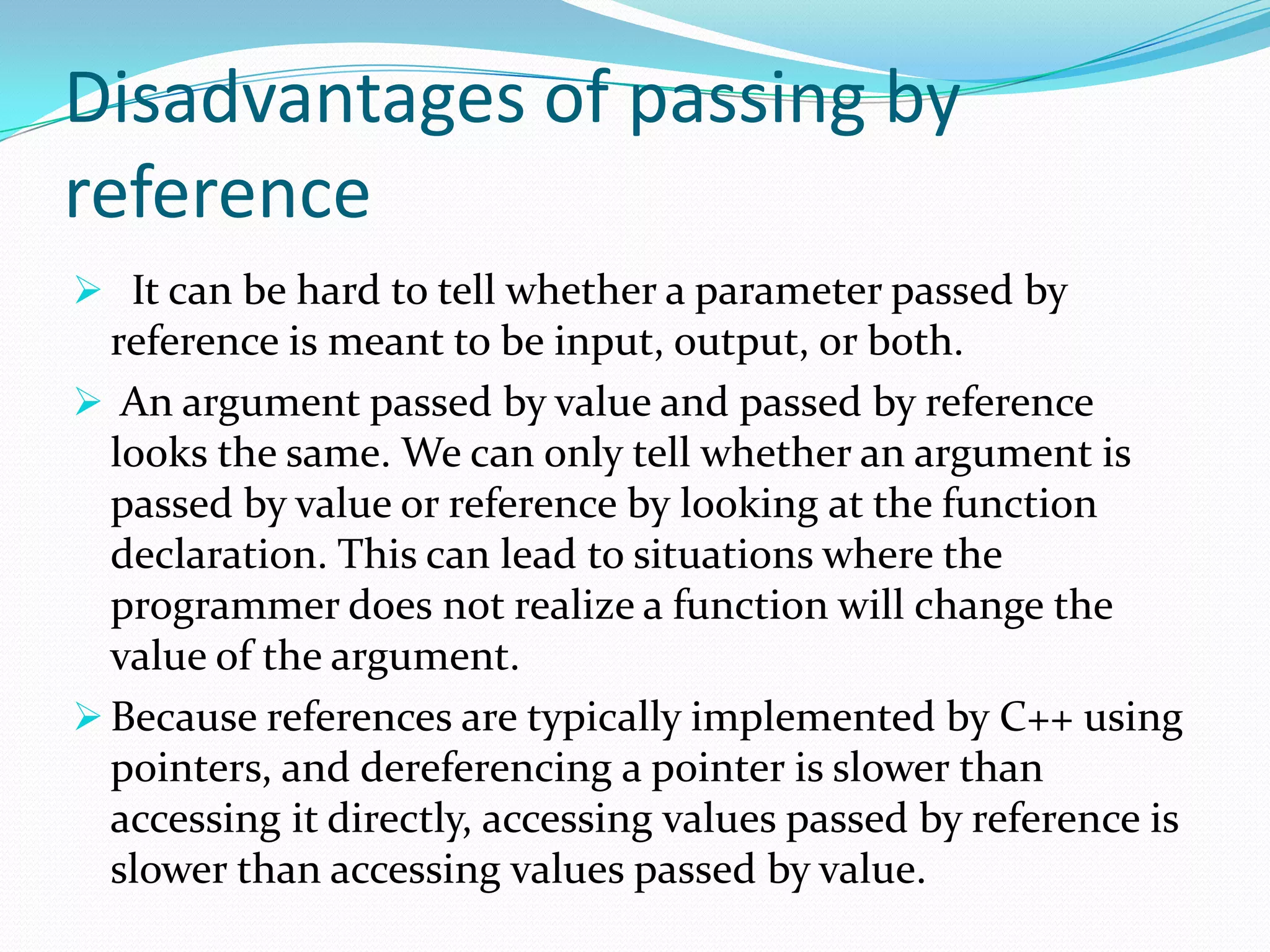 Disadvantages of passing by reference

➢ It can be hard to tell whether a parameter passed by reference is meant to be input, output, or both.

➢ An argument passed by value and passed by reference looks the same. We can only tell whether an argument is passed by value or reference by looking at the function declaration. This can lead to situations where the programmer does not realize a function will change the value of the argument.

➢ Because references are typically implemented by C++ using pointers, and dereferencing a pointer is slower than accessing it directly, accessing values passed by reference is slower than accessing values passed by value.